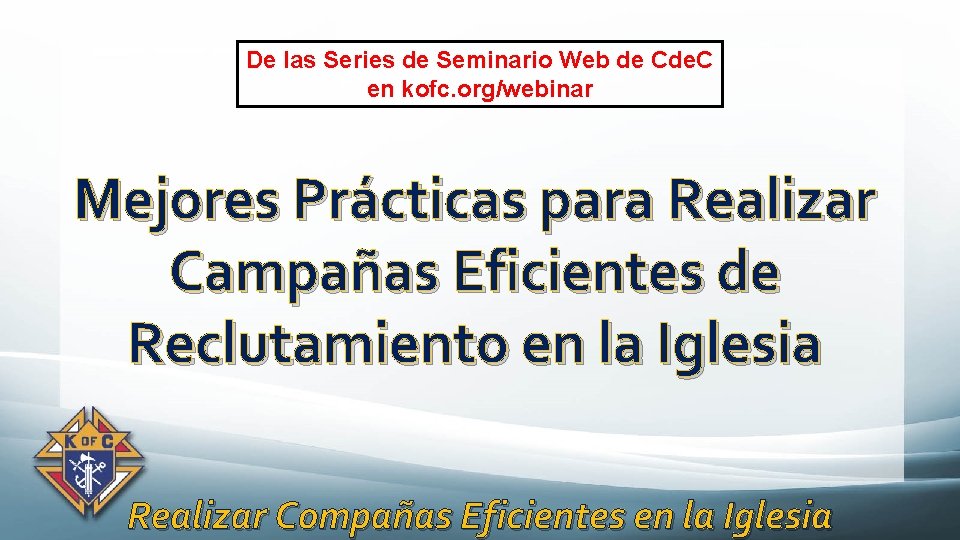 De las Series de Seminario Web de CdeC
en kofc.org/webinar

Mejores Prácticas para Realizar Campañas Eficientes de Reclutamiento en la Iglesia

K OF C

Realizar Compañas Eficientes en la Iglesia